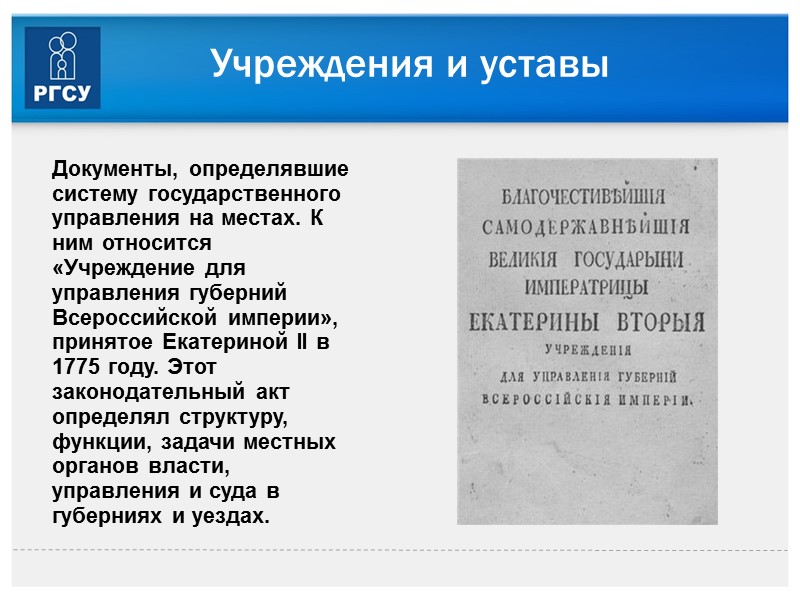 РГСУ

Учреждения и уставы

Документы, определявшие систему государственного управления на местах. К ним относится «Учреждение для управления губерний Всероссийской империи», принятое Екатериной II в 1775 году. Этот законодательный акт определял структуру, функции, задачи местных органов власти, управления и суда в губерниях и уездах.

БЛАГОЧЕСТИВѢЙШІЯ
САМОДЕРЖАВНѢЙШІЯ
ВЕЛИКІЯ ГОСУДАРЫНИ
ИМПЕРАТРИЦЫ
ЕКАТЕРИНЫ ВТОРЫЯ
УЧРЕЖДЕНІЯ
ДЛЯ УПРАВЛЕНІЯ ГУБЕРНІЙ
ВСЕРОССІЙСКІЯ ИМПЕРІИ.